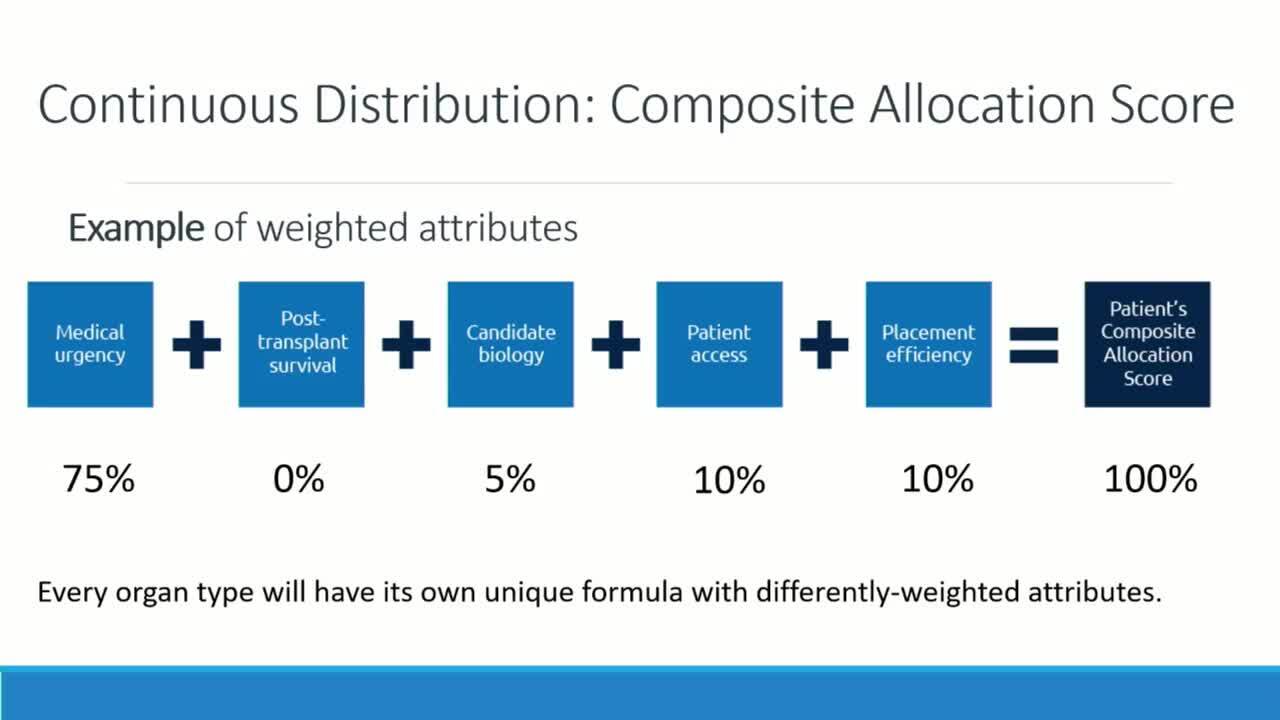 Continuous Distribution: Composite Allocation Score

Example of weighted attributes

Medical urgency + Post-transplant survival + Candidate biology + Patient access + Placement efficiency = Patient's Composite Allocation Score

75% 0% 5% 10% 10% 100%

Every organ type will have its own unique formula with differently-weighted attributes.